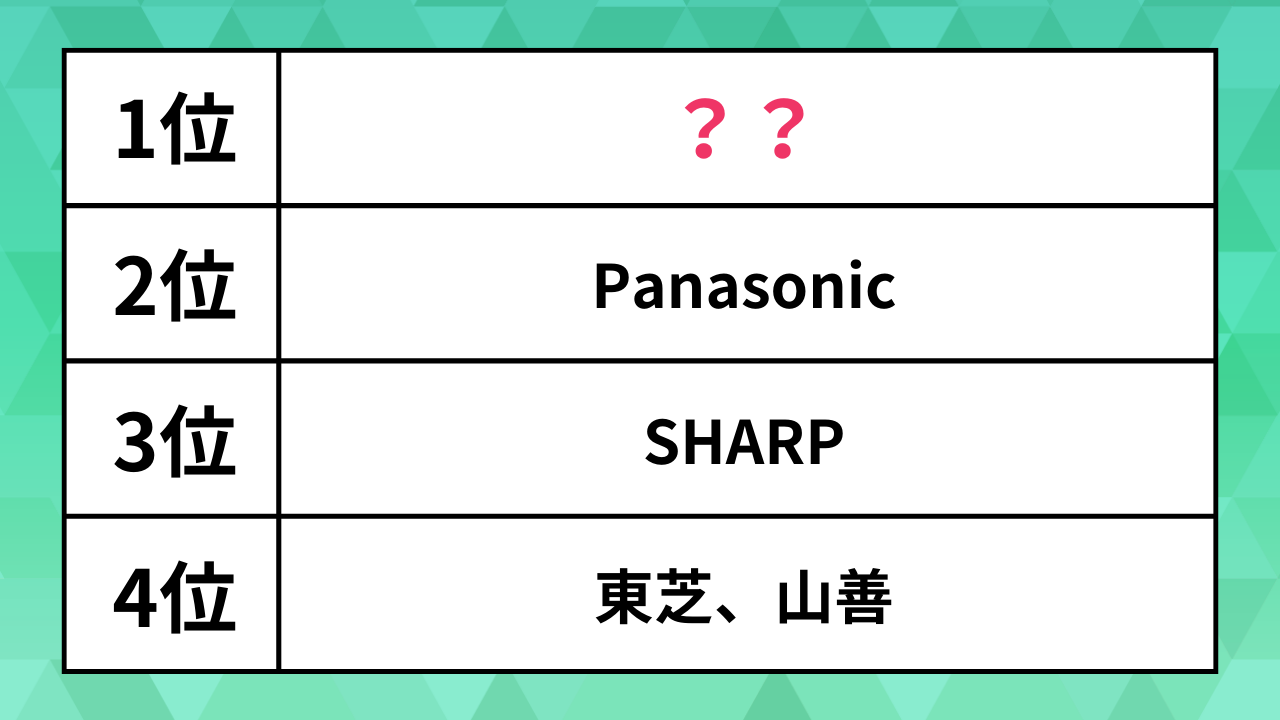 | 1位 | ？？ |
|---|---|
| 2位 | Panasonic |
| 3位 | SHARP |
| 4位 | 東芝、山善 |